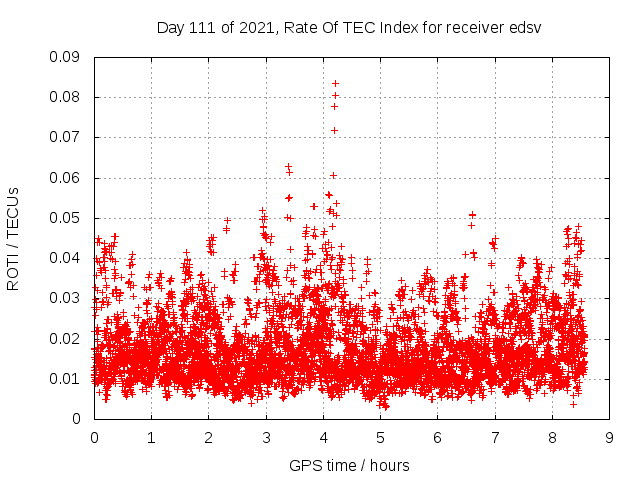 Day 111 of 2021, Rate Of TEC Index for receiver edsv

ROTI / TECUs

0.09
0.08
0.07
0.06
0.05
0.04
0.03
0.02
0.01
0

0 1 2 3 4 5 6 7 8 9

GPS time / hours